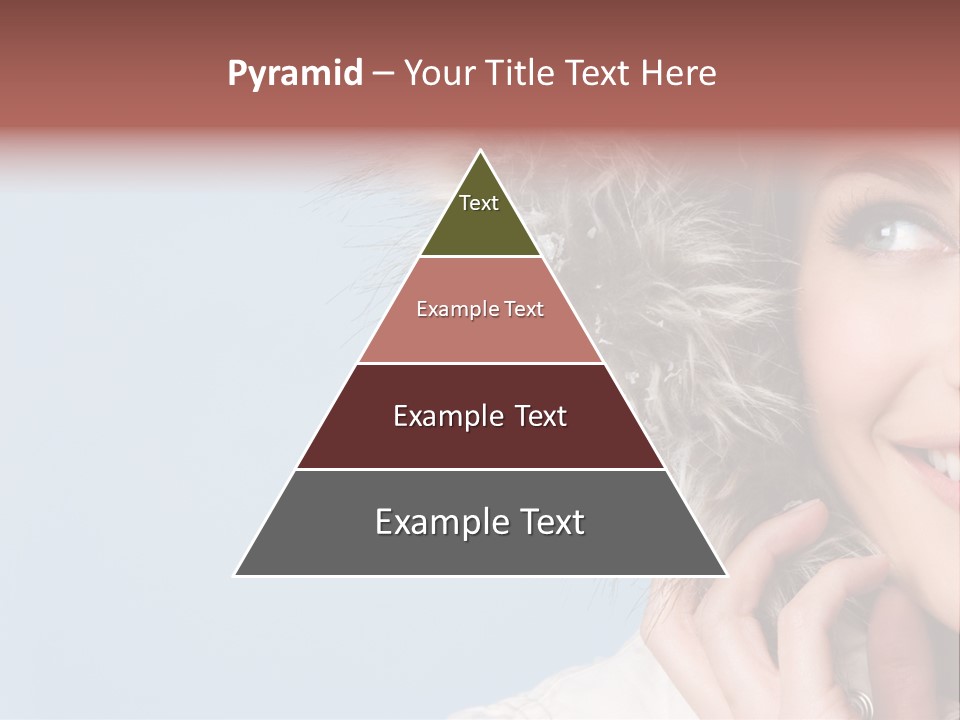 Pyramid – Your Title Text Here

Text

Example Text

Example Text

Example Text